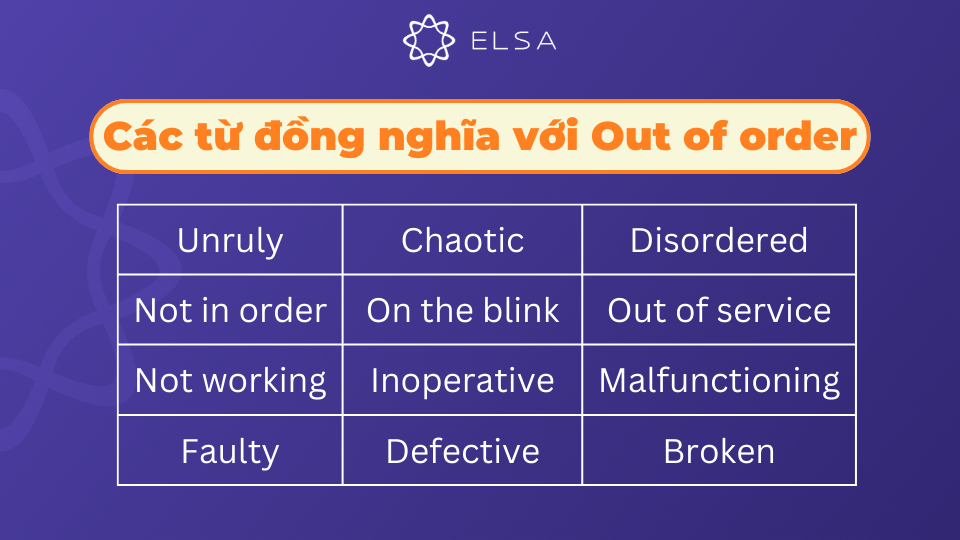 ELSA

Các từ đồng nghĩa với Out of order

| Unruly | Chaotic | Disordered |
|---|---|---|
| Not in order | On the blink | Out of service |
| Not working | Inoperative | Malfunctioning |
| Faulty | Defective | Broken |